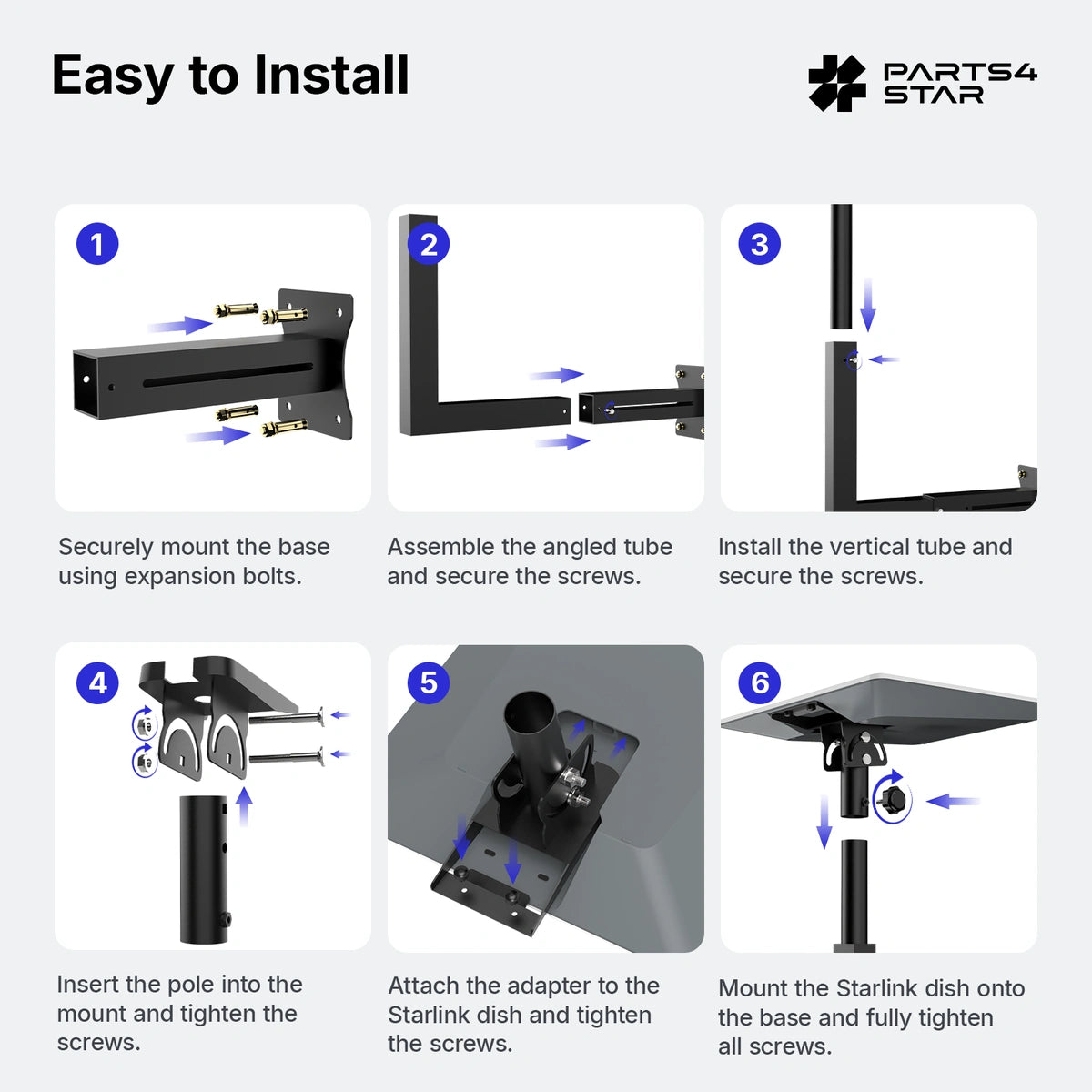 Easy to Install

PARTS4 STAR

1

Securely mount the base using expansion bolts.

2

Assemble the angled tube and secure the screws.

3

Install the vertical tube and secure the screws.

4

Insert the pole into the mount and tighten the screws.

5

Attach the adapter to the Starlink dish and tighten the screws.

6

Mount the Starlink dish onto the base and fully tighten all screws.